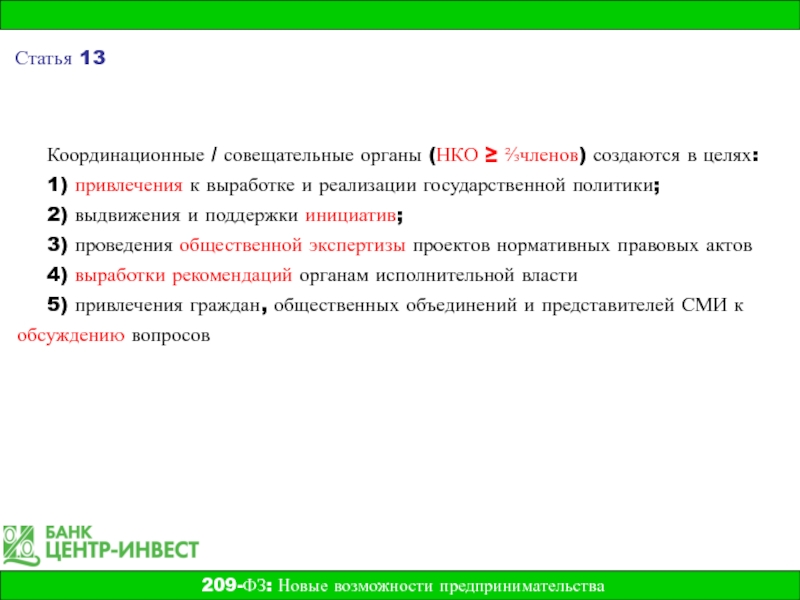 Статья 13

Координационные / совещательные органы (НКО ≥ ⅔членов) создаются в целях:

1) привлечения к выработке и реализации государственной политики;

2) выдвижения и поддержки инициатив;

3) проведения общественной экспертизы проектов нормативных правовых актов

4) выработки рекомендаций органам исполнительной власти

5) привлечения граждан, общественных объединений и представителей СМИ к обсуждению вопросов

БАНК ЦЕНТР-ИНВЕСТ

209-ФЗ: Новые возможности предпринимательства